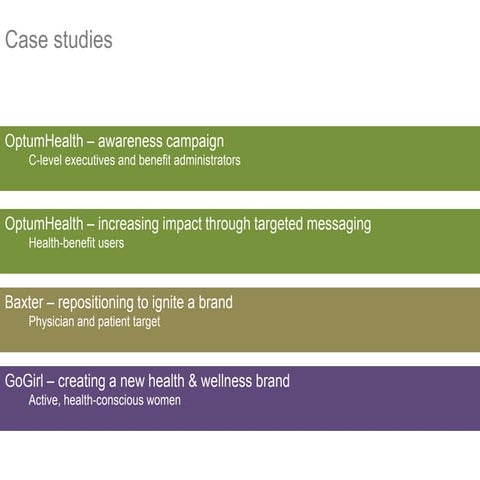 Case studies

OptumHealth – awareness campaign
C-level executives and benefit administrators

OptumHealth – increasing impact through targeted messaging
Health-benefit users

Baxter – repositioning to ignite a brand
Physician and patient target

GoGirl – creating a new health & wellness brand
Active, health-conscious women